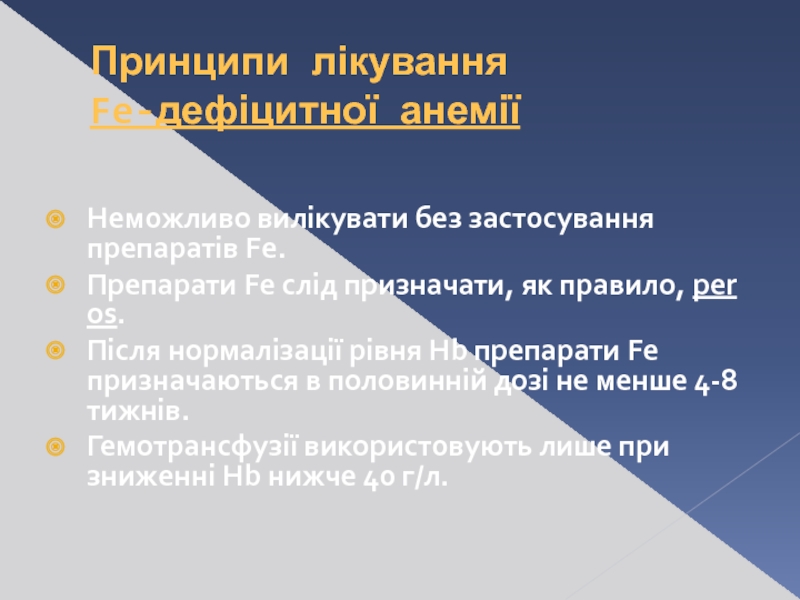 Принципи лікування
Fe-дефіцитної анемії

Неможливо вилікувати без застосування препаратів Fe.

Препарати Fe слід призначати, як правило, per os.

Після нормалізації рівня Hb препарати Fe призначаються в половинній дозі не менше 4-8 тижнів.

Гемотрансфузії використовують лише при зниженні Hb нижче 40 г/л.